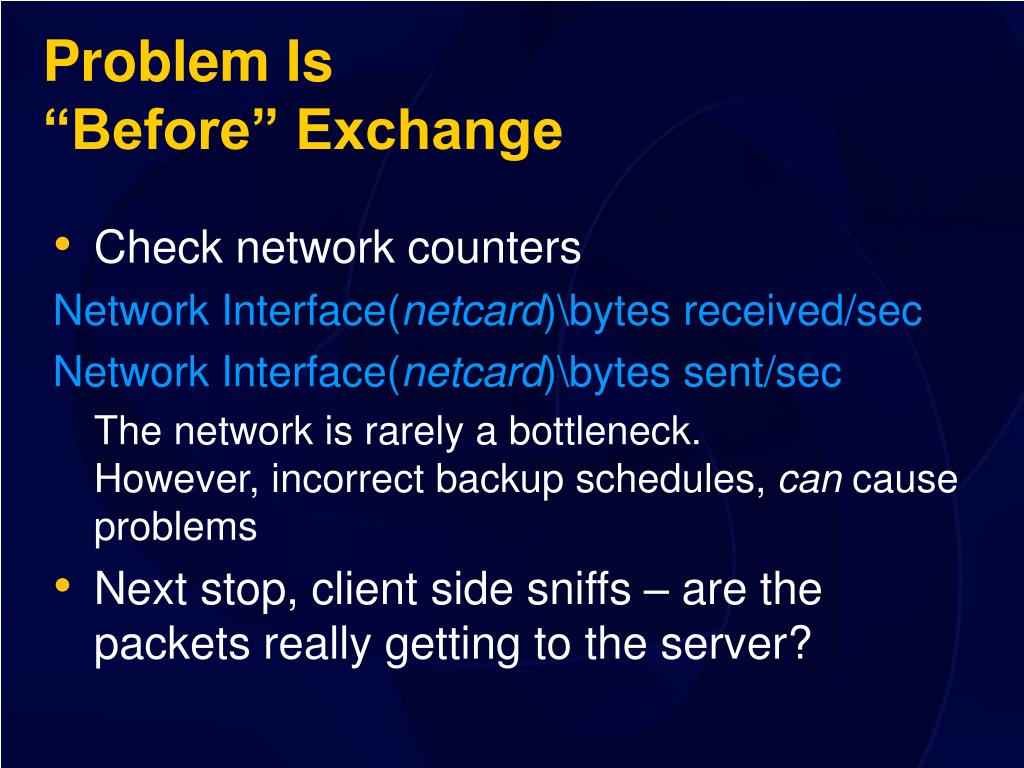 Problem Is
“Before” Exchange

• Check network counters

Network Interface(netcard)\bytes received/sec

Network Interface(netcard)\bytes sent/sec

The network is rarely a bottleneck.
However, incorrect backup schedules, can cause problems

• Next stop, client side sniffs – are the packets really getting to the server?